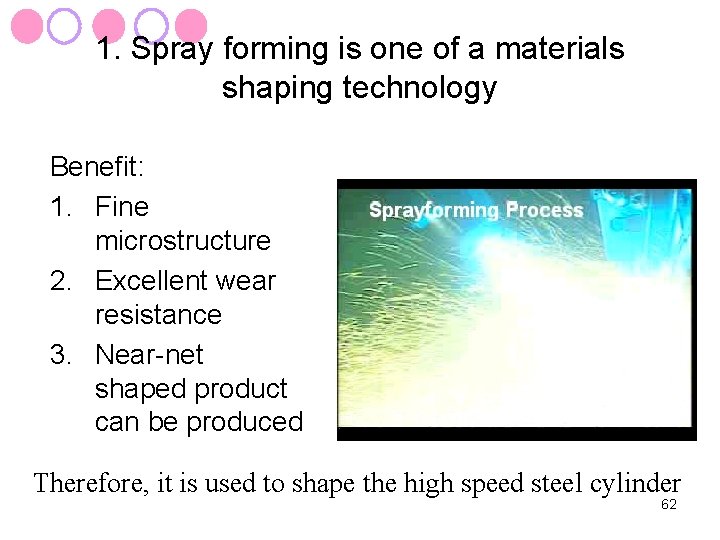 1. Spray forming is one of a materials shaping technology

Benefit:
1. Fine microstructure
2. Excellent wear resistance
3. Near-net shaped product can be produced

Sprayforming Process

Therefore, it is used to shape the high speed steel cylinder

62